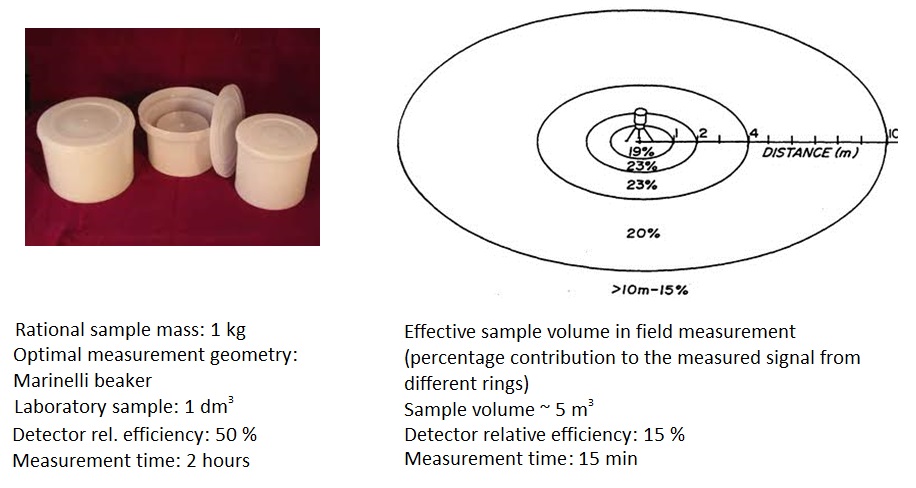 1 2 4 10
DISTANCE (m)
19%
23%
23%
20%
>10m-15%

Rational sample mass: 1 kg
Optimal measurement geometry:
Marinelli beaker
Laboratory sample: 1 dm$^3$
Detector rel. efficiency: 50 %
Measurement time: 2 hours

Effective sample volume in field measurement (percentage contribution to the measured signal from different rings)
Sample volume ~ 5 m$^3$
Detector relative efficiency: 15 %
Measurement time: 15 min